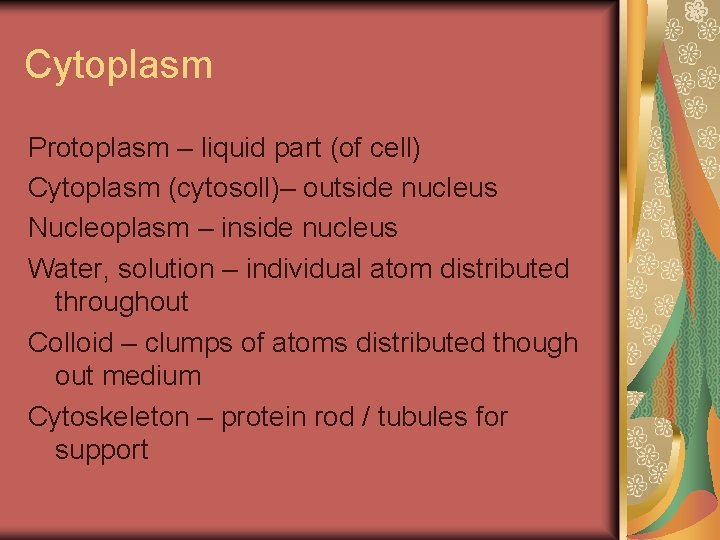 Cytoplasm

Protoplasm – liquid part (of cell)

Cytoplasm (cytosoll)– outside nucleus

Nucleoplasm – inside nucleus

Water, solution – individual atom distributed throughout

Colloid – clumps of atoms distributed though out medium

Cytoskeleton – protein rod / tubules for support